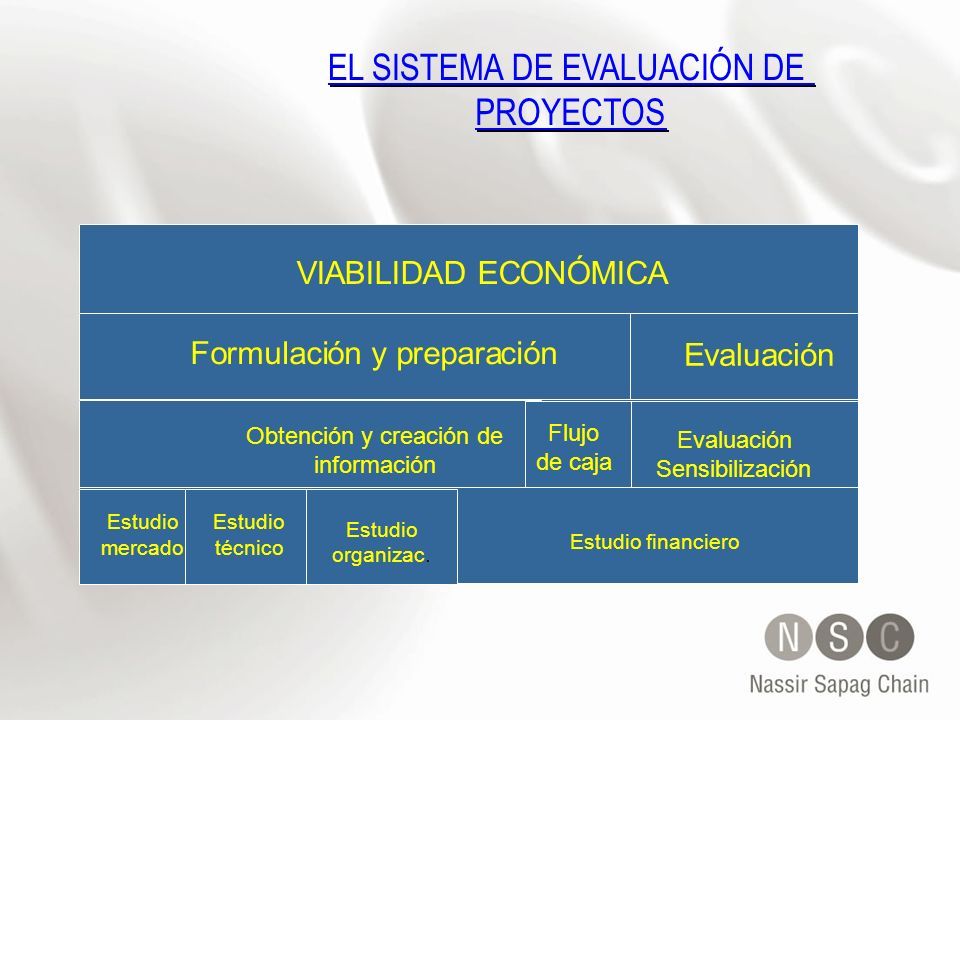 EL SISTEMA DE EVALUACIÓN DE PROYECTOS

VIABILIDAD ECONÓMICA

Formulación y preparación

Evaluación

Obtención y creación de información

Flujo de caja

Evaluación Sensibilización

Estudio mercado

Estudio técnico

Estudio organizac.

Estudio financiero

NSC

Nassir Sapag Chain